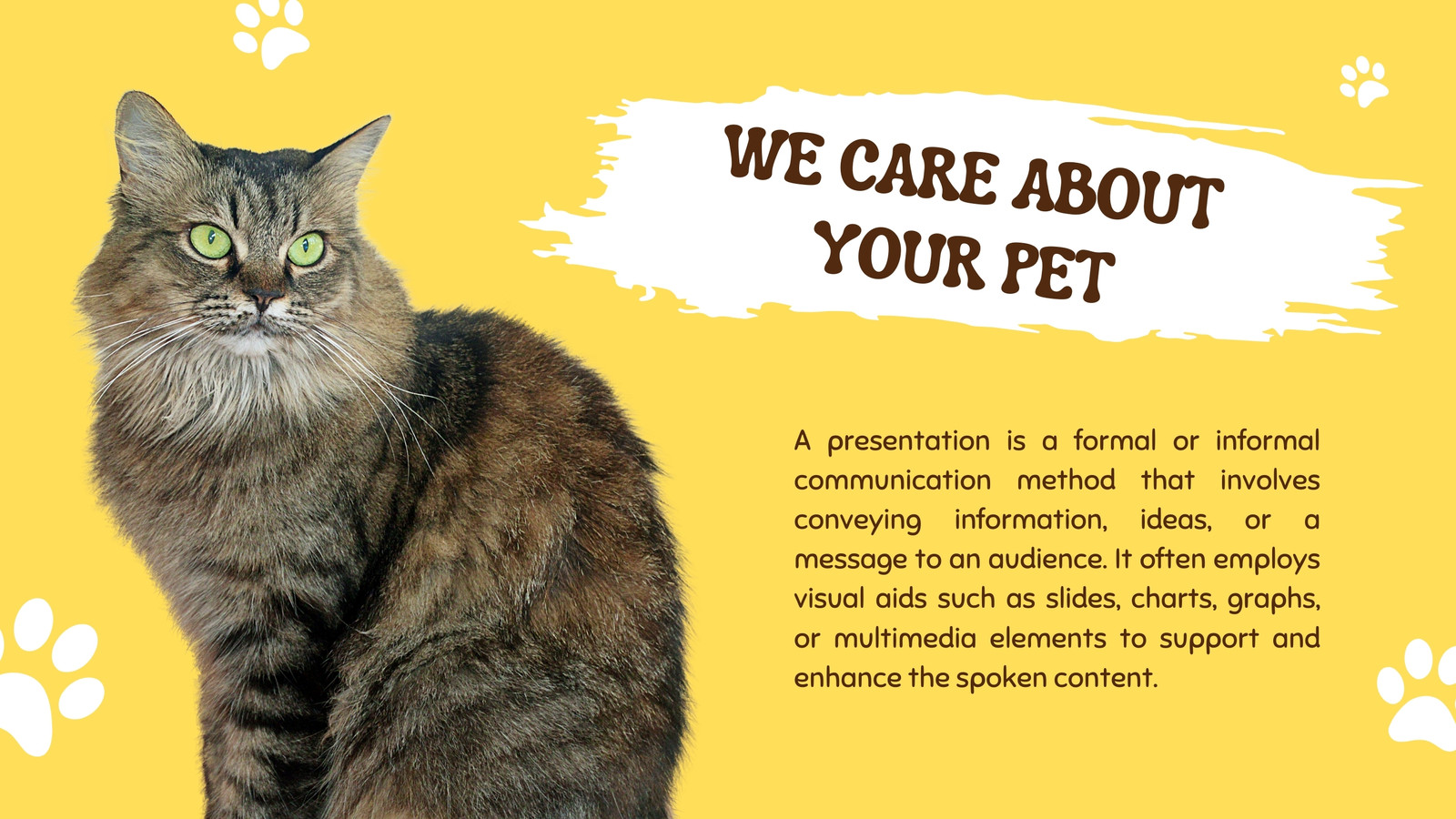 WE CARE ABOUT YOUR PET

A presentation is a formal or informal communication method that involves conveying information, ideas, or a message to an audience. It often employs visual aids such as slides, charts, graphs, or multimedia elements to support and enhance the spoken content.